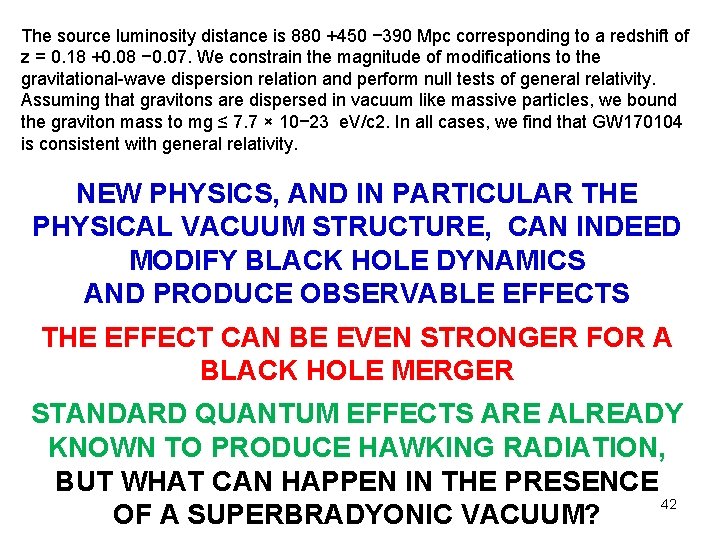 The source luminosity distance is 880 +450 −390 Mpc corresponding to a redshift of z = 0.18 +0.08 −0.07. We constrain the magnitude of modifications to the gravitational-wave dispersion relation and perform null tests of general relativity. Assuming that gravitons are dispersed in vacuum like massive particles, we bound the graviton mass to mg ≤ 7.7 × 10−23 eV/c2. In all cases, we find that GW170104 is consistent with general relativity.

NEW PHYSICS, AND IN PARTICULAR THE PHYSICAL VACUUM STRUCTURE, CAN INDEED MODIFY BLACK HOLE DYNAMICS AND PRODUCE OBSERVABLE EFFECTS

THE EFFECT CAN BE EVEN STRONGER FOR A BLACK HOLE MERGER

STANDARD QUANTUM EFFECTS ARE ALREADY KNOWN TO PRODUCE HAWKING RADIATION, BUT WHAT CAN HAPPEN IN THE PRESENCE OF A SUPERBRADYONIC VACUUM?

42